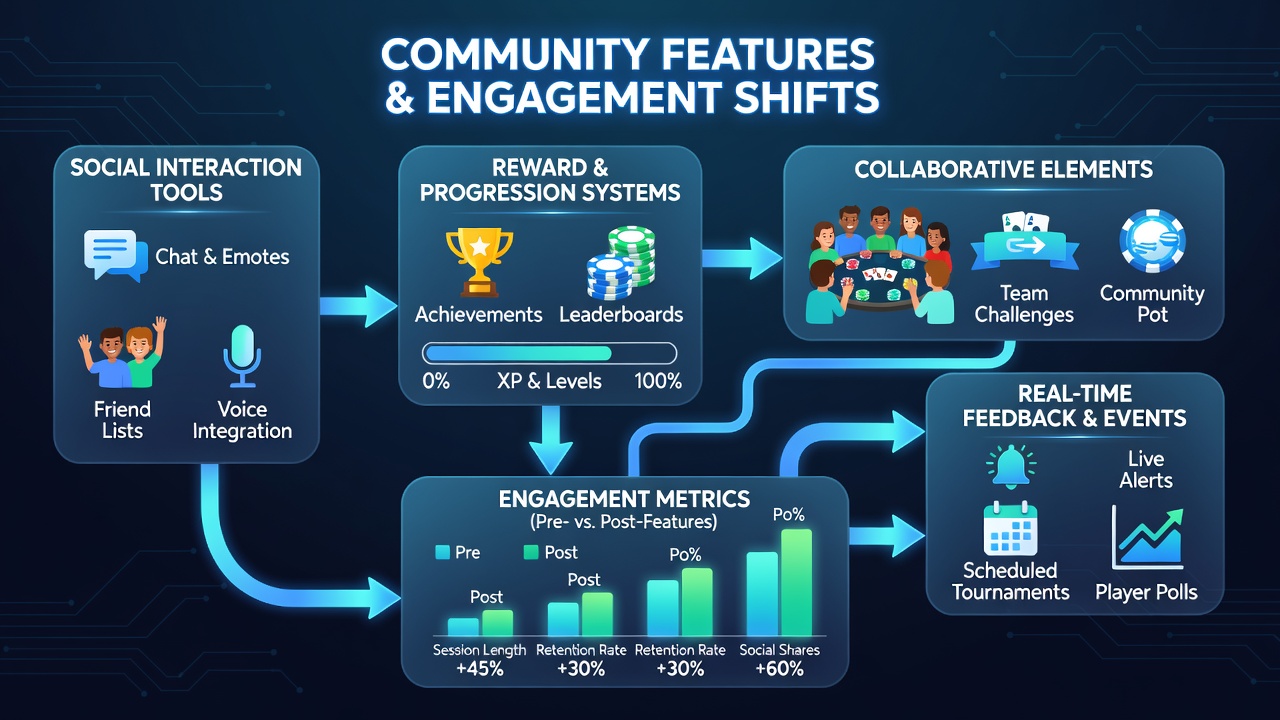 COMMUNITY FEATURES & ENGAGEMENT SHIFTS

SOCIAL INTERACTION TOOLS

Chat & Emotes

Friend Lists

Voice Integration

REWARD & PROGRESSION SYSTEMS

Achievements

Leaderboards

0%

XP & Levels

100%

COLLABORATIVE ELEMENTS

Team Challenges

Community Pot

REAL-TIME FEEDBACK & EVENTS

Live Alerts

Scheduled Tournaments

Player Polls

ENGAGEMENT METRICS
(Pre- vs. Post-Features)

Pre

Post

Post

Post

Po%

Po%

Session Length
+45%

Retention Rate
+30%

Retention Rate
+30%

Social Shares
+60%